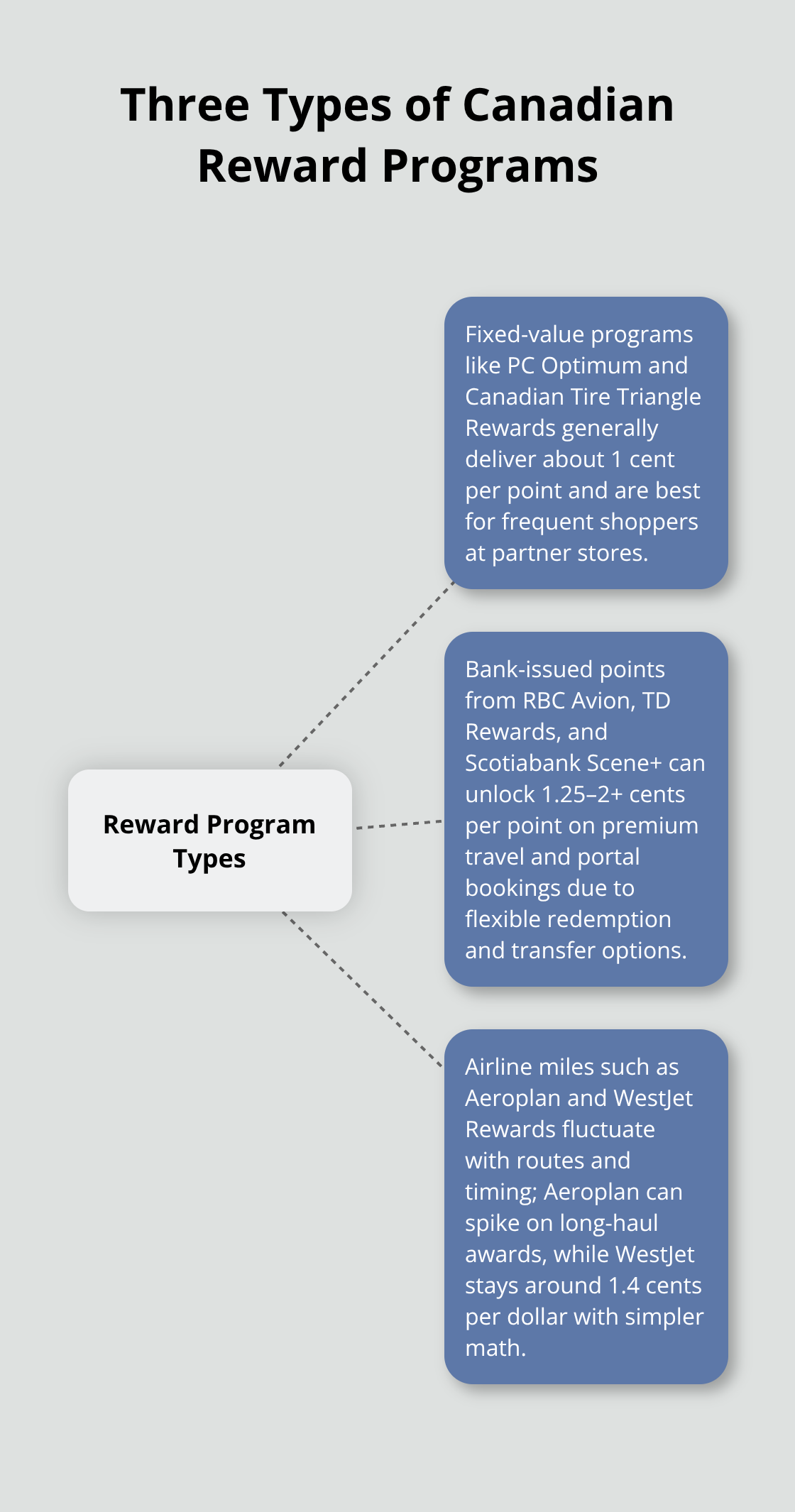 Three Types of Canadian Reward Programs

Reward Program Types

Fixed-value programs like PC Optimum and Canadian Tire Triangle Rewards generally deliver about 1 cent per point and are best for frequent shoppers at partner stores.

Bank-issued points from RBC Avion, TD Rewards, and Scotiabank Scene+ can unlock 1.25–2+ cents per point on premium travel and portal bookings due to flexible redemption and transfer options.

Airline miles such as Aeroplan and WestJet Rewards fluctuate with routes and timing; Aeroplan can spike on long-haul awards, while WestJet stays around 1.4 cents per dollar with simpler math.